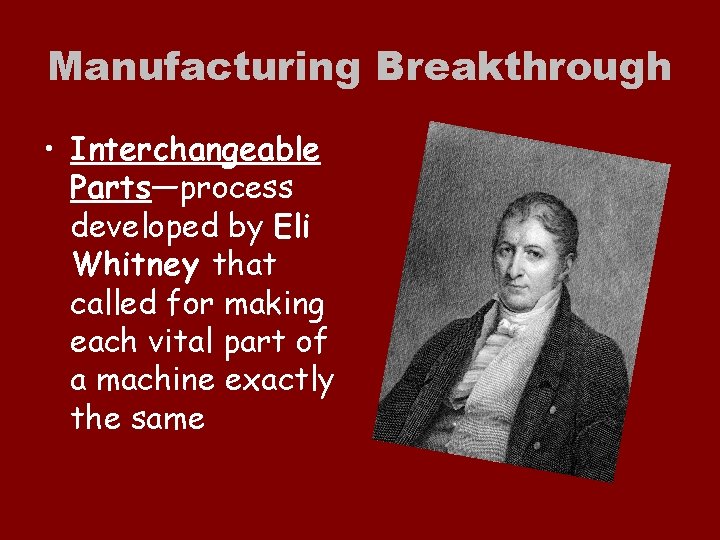 Manufacturing Breakthrough

• Interchangeable Parts—process developed by Eli Whitney that called for making each vital part of a machine exactly the same